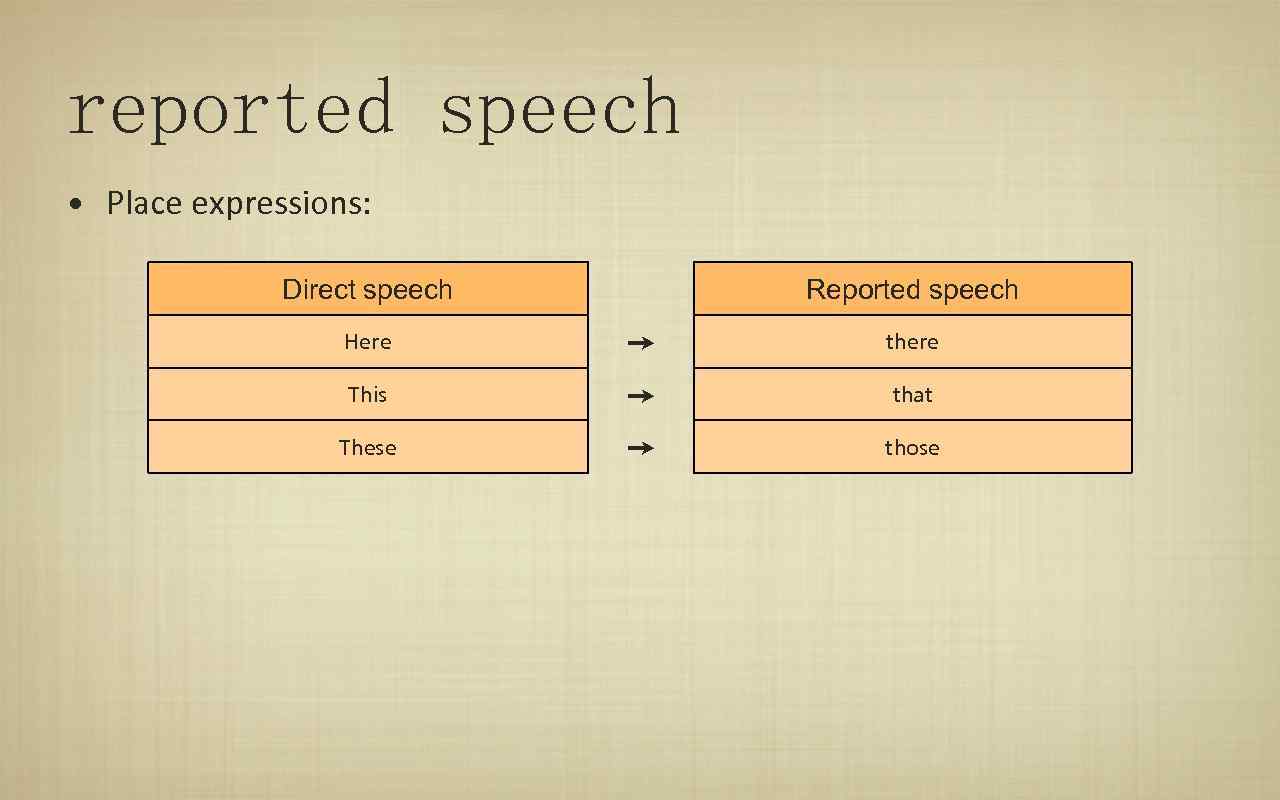 reported speech

• Place expressions:

| Direct speech | | Reported speech |
|---|---|---|
| Here | → | there |
| This | → | that |
| These | → | those |